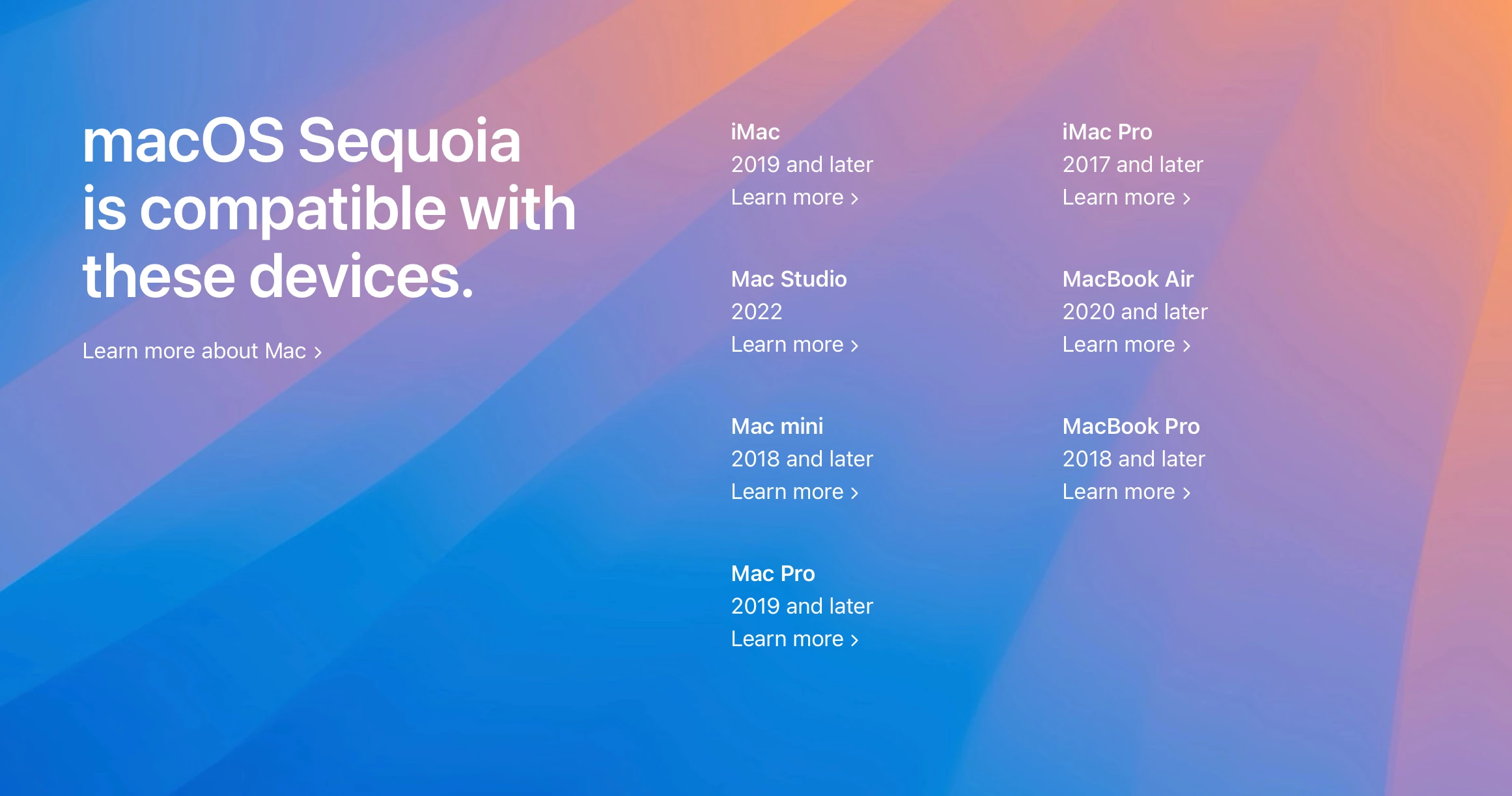 macOS Sequoia is compatible with these devices.

Learn more about Mac ›

iMac
2019 and later
Learn more ›

Mac Studio
2022
Learn more ›

Mac mini
2018 and later
Learn more ›

Mac Pro
2019 and later
Learn more ›

iMac Pro
2017 and later
Learn more ›

MacBook Air
2020 and later
Learn more ›

MacBook Pro
2018 and later
Learn more ›